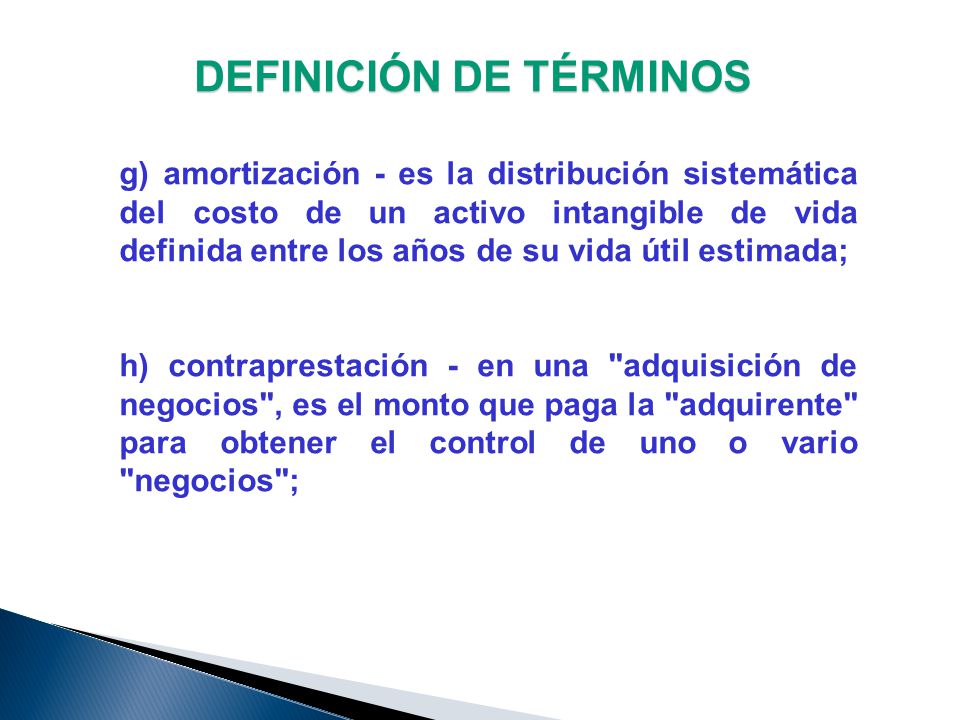 DEFINICIÓN DE TÉRMINOS

g) amortización - es la distribución sistemática del costo de un activo intangible de vida definida entre los años de su vida útil estimada;

h) contraprestación - en una "adquisición de negocios", es el monto que paga la "adquirente" para obtener el control de uno o vario "negocios";